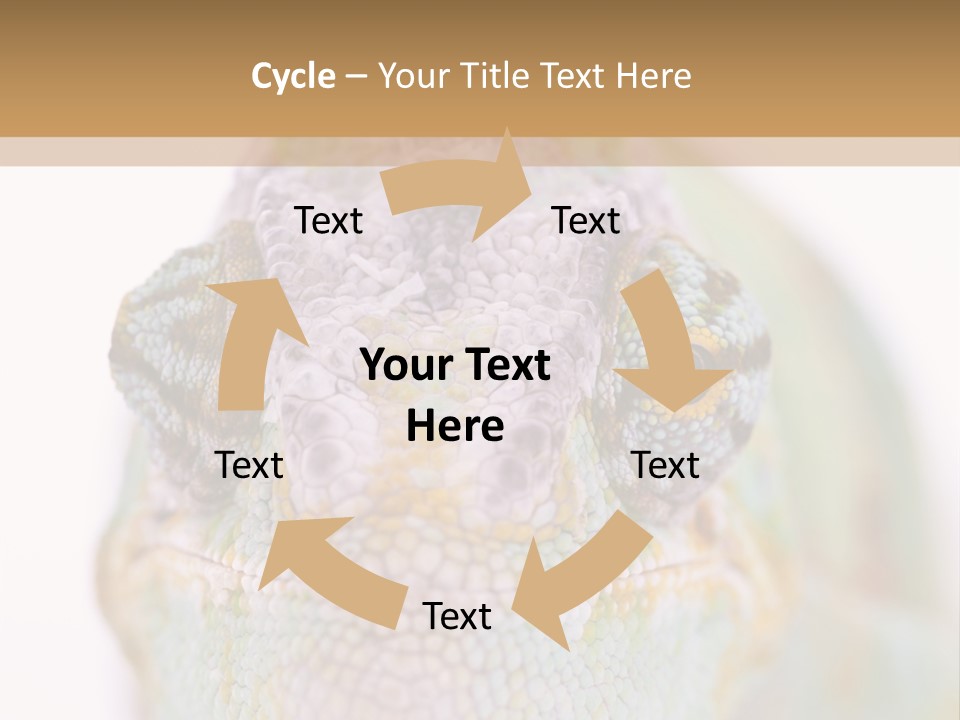 Cycle – Your Title Text Here

Text

Text

Your Text Here

Text

Text

Text